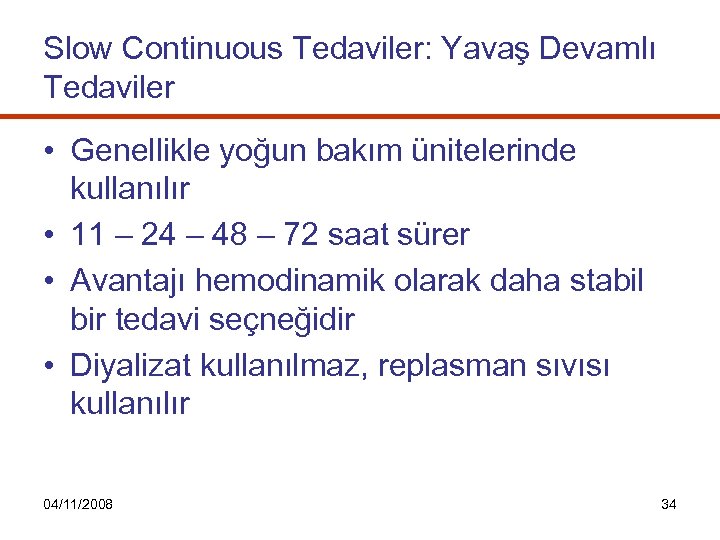 Slow Continuous Tedaviler: Yavaş Devamlı Tedaviler

• Genellikle yoğun bakım ünitelerinde kullanılır
• 11 – 24 – 48 – 72 saat sürer
• Avantajı hemodinamik olarak daha stabil bir tedavi seçneğidir
• Diyalizat kullanılmaz, replasman sıvısı kullanılır

04/11/2008

34